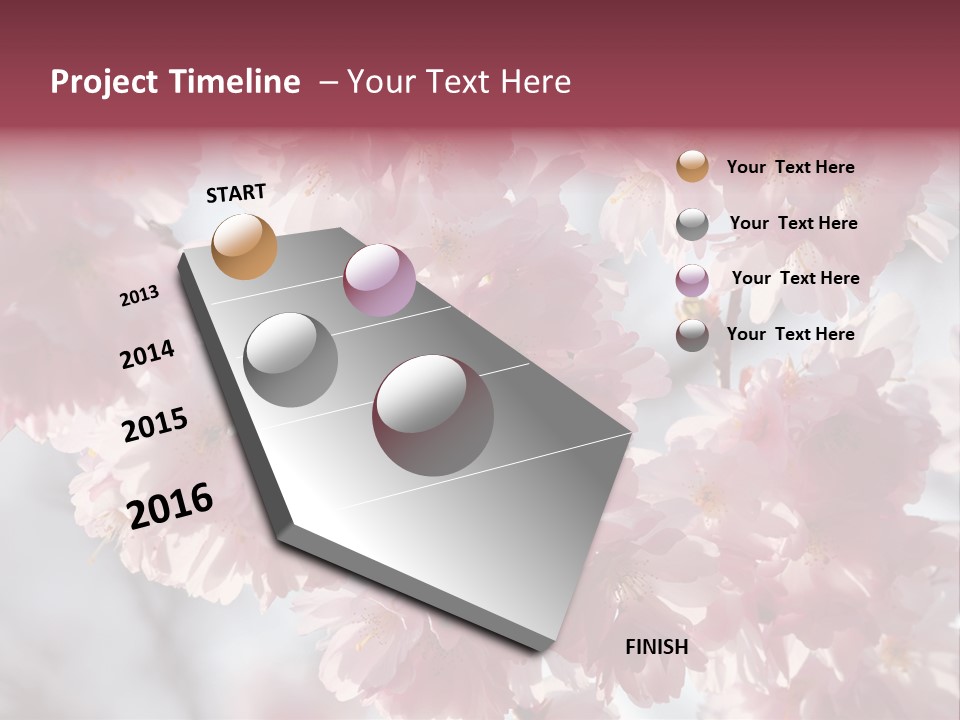 Project Timeline – Your Text Here

START

2013

2014

2015

2016

FINISH

Your Text Here

Your Text Here

Your Text Here

Your Text Here